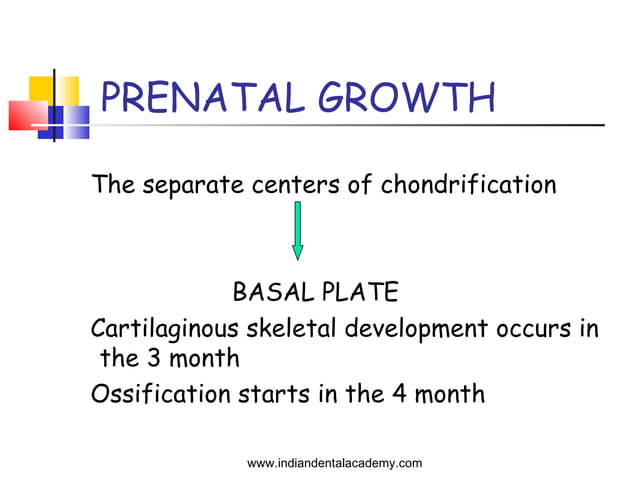 PRENATAL GROWTH

The separate centers of chondrification

BASAL PLATE

Cartilaginous skeletal development occurs in the 3 month

Ossification starts in the 4 month

www.indiandentalacademy.com